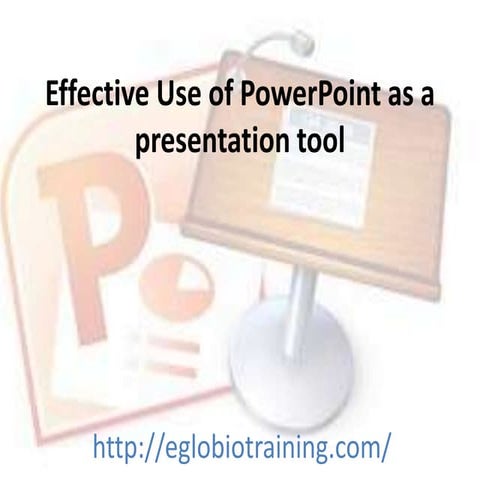 Effective Use of PowerPoint as a presentation tool

http://eglobiotraining.com/